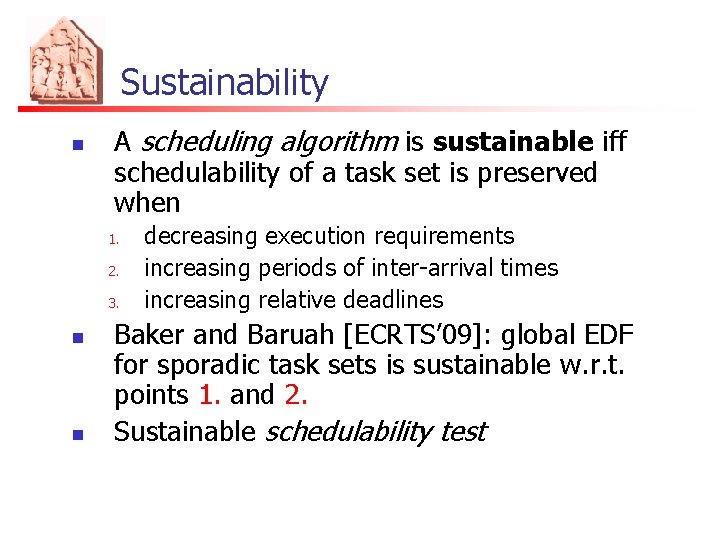 Sustainability

A scheduling algorithm is sustainable iff schedulability of a task set is preserved when

1. decreasing execution requirements
2. increasing periods of inter-arrival times
3. increasing relative deadlines

Baker and Baruah [ECRTS'09]: global EDF for sporadic task sets is sustainable w.r.t. points 1. and 2.

Sustainable schedulability test